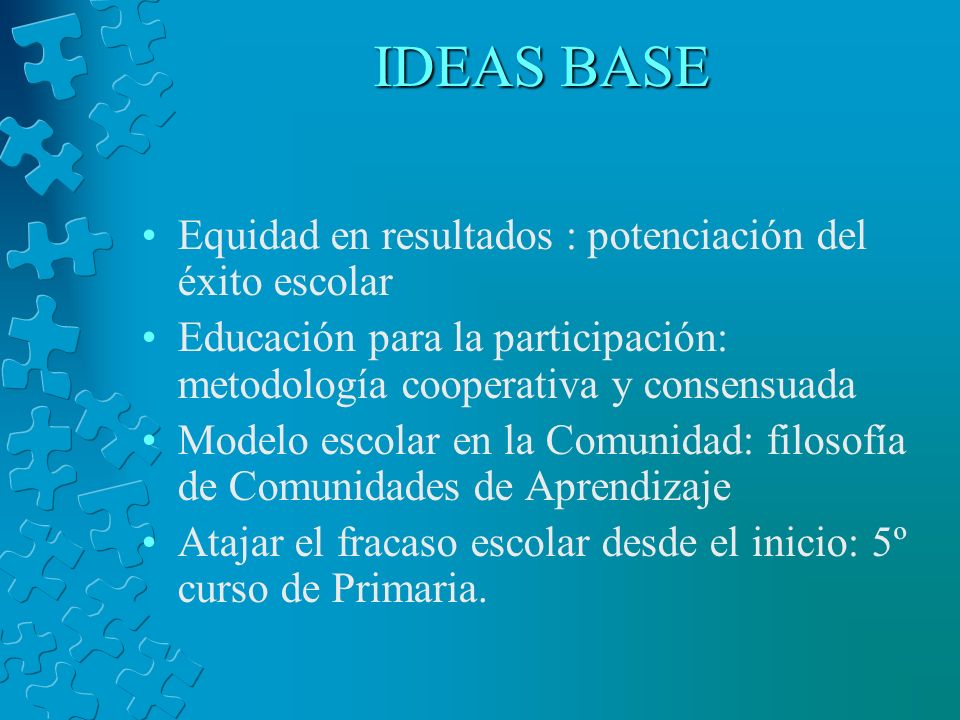 IDEAS BASE

• Equidad en resultados : potenciación del éxito escolar
• Educación para la participación: metodología cooperativa y consensuada
• Modelo escolar en la Comunidad: filosofía de Comunidades de Aprendizaje
• Atajar el fracaso escolar desde el inicio: 5º curso de Primaria.